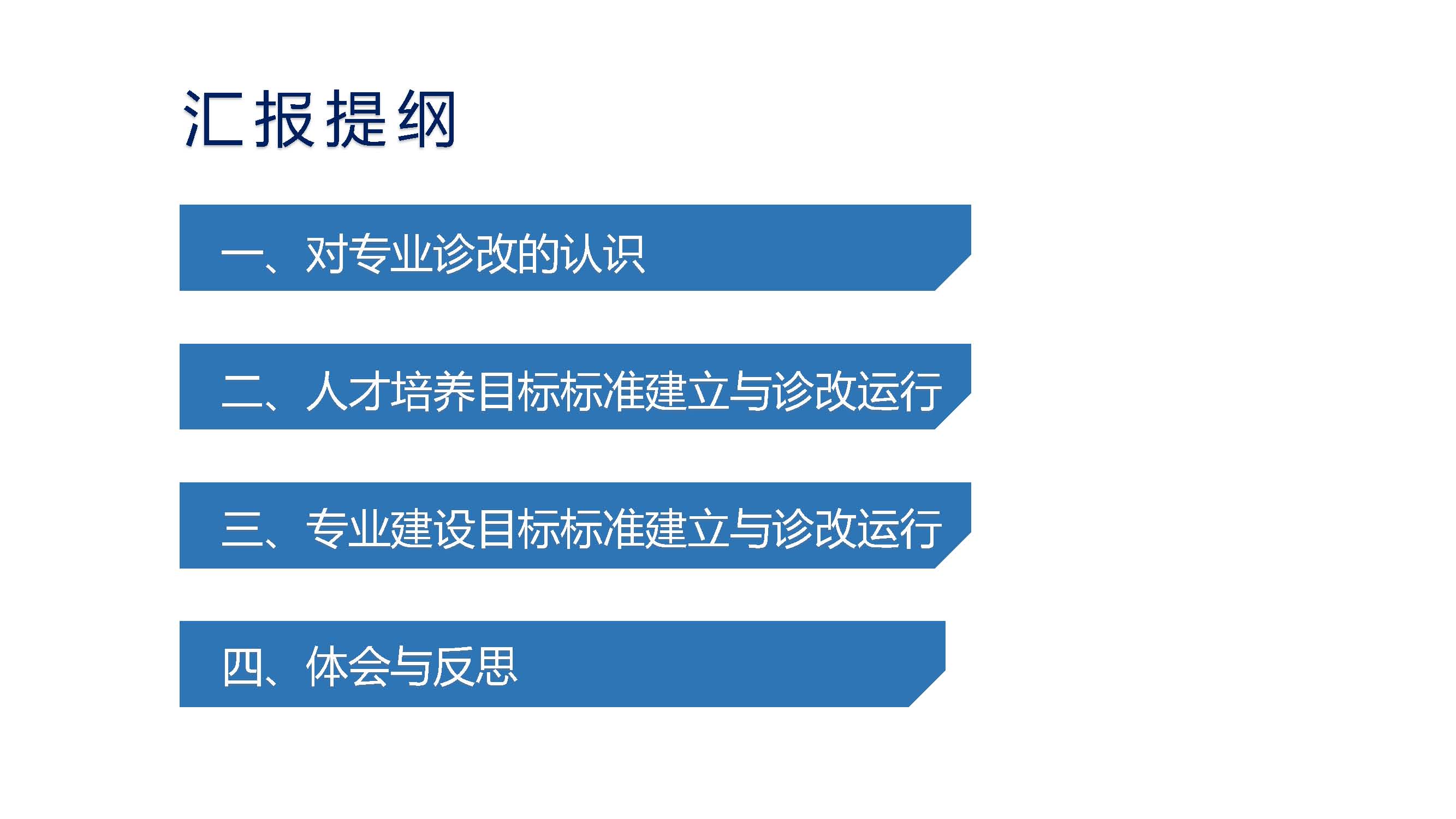 汇报提纲

一、对专业诊改的认识

二、人才培养目标标准建立与诊改运行

三、专业建设目标标准建立与诊改运行

四、体会与反思